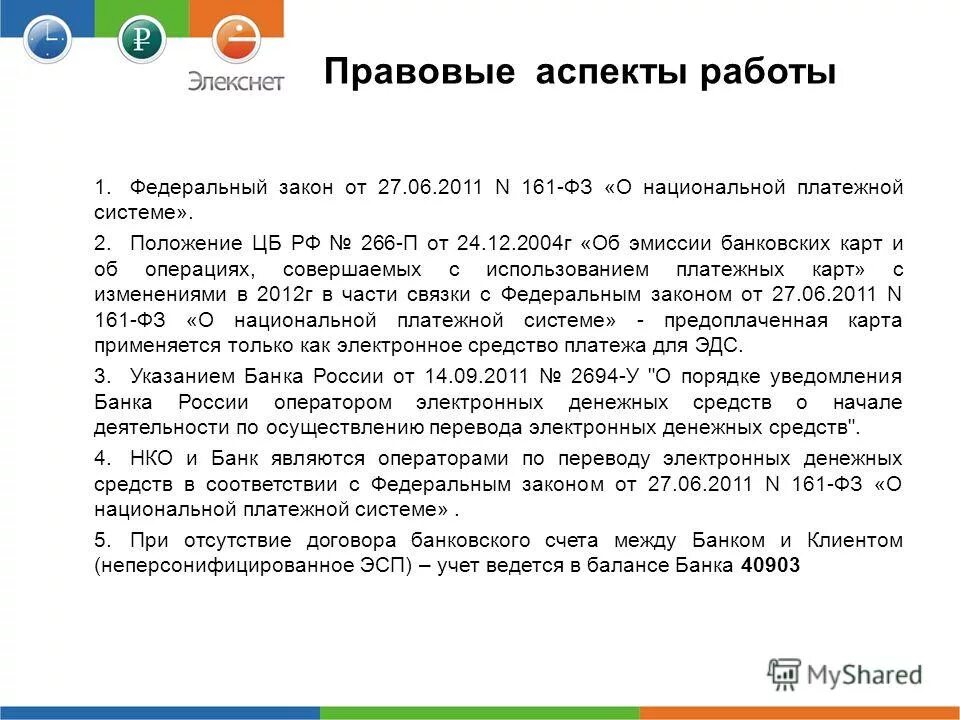 Элекснет

Правовые аспекты работы

1. Федеральный закон от 27.06.2011 N 161-ФЗ «О национальной платежной системе».

2. Положение ЦБ РФ № 266-П от 24.12.2004г «Об эмиссии банковских карт и об операциях, совершаемых с использованием платежных карт» с изменениями в 2012г в части связки с Федеральным законом от 27.06.2011 N 161-ФЗ «О национальной платежной системе» - предоплаченная карта применяется только как электронное средство платежа для ЭДС.

3. Указанием Банка России от 14.09.2011 № 2694-У "О порядке уведомления Банка России оператором электронных денежных средств о начале деятельности по осуществлению перевода электронных денежных средств".

4. НКО и Банк являются операторами по переводу электронных денежных средств в соответствии с Федеральным законом от 27.06.2011 N 161-ФЗ «О национальной платежной системе» .

5. При отсутствие договора банковского счета между Банком и Клиентом (неперсонифицированное ЭСП) – учет ведется в балансе Банка 40903

MyShared